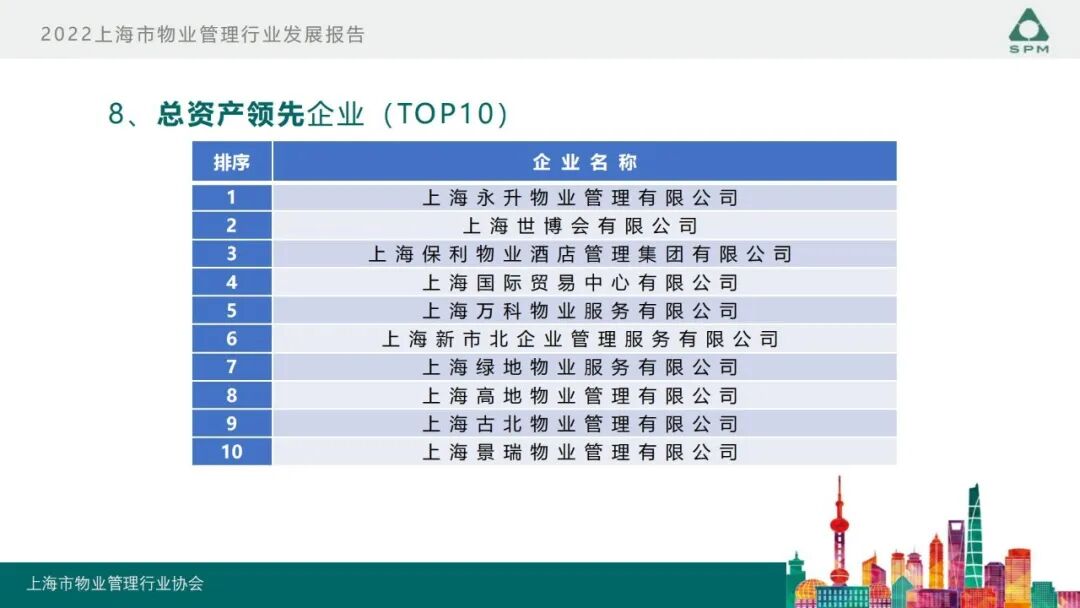 2022上海市物业管理行业发展报告

SPM

8、总资产领先企业（TOP10）

| 排序 | 企业名称 |
|---|---|
| 1 | 上海永升物业管理有限公司 |
| 2 | 上海世博会有限公司 |
| 3 | 上海保利物业酒店管理集团有限公司 |
| 4 | 上海国际贸易中心有限公司 |
| 5 | 上海万科物业服务有限公司 |
| 6 | 上海新市北企业管理服务有限公司 |
| 7 | 上海绿地物业服务有限公司 |
| 8 | 上海高地物业管理有限公司 |
| 9 | 上海古北物业管理有限公司 |
| 10 | 上海景瑞物业管理有限公司 |

上海市物业管理行业协会